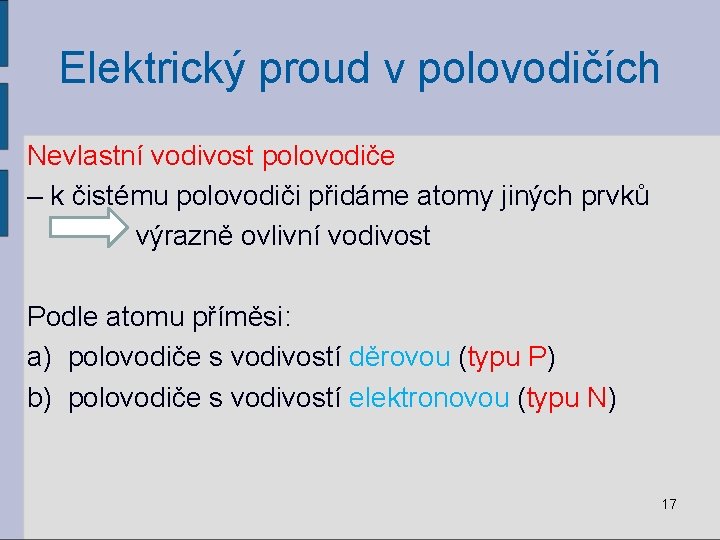 Elektrický proud v polovodičích

Nevlastní vodivost polovodiče
– k čistému polovodiči přidáme atomy jiných prvků
výrazně ovlivní vodivost

Podle atomu příměsi:
a) polovodiče s vodivostí děrovou (typu P)
b) polovodiče s vodivostí elektronovou (typu N)

17